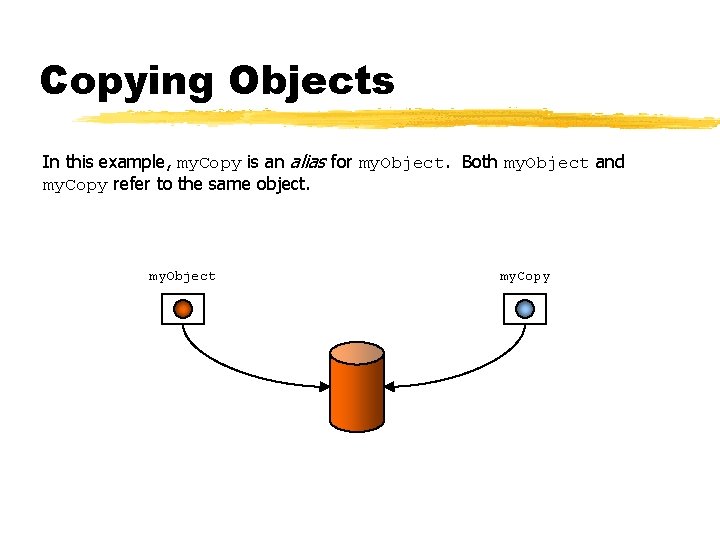 Copying Objects

In this example, myCopy is an alias for myObject. Both myObject and myCopy refer to the same object.

myObject

myCopy